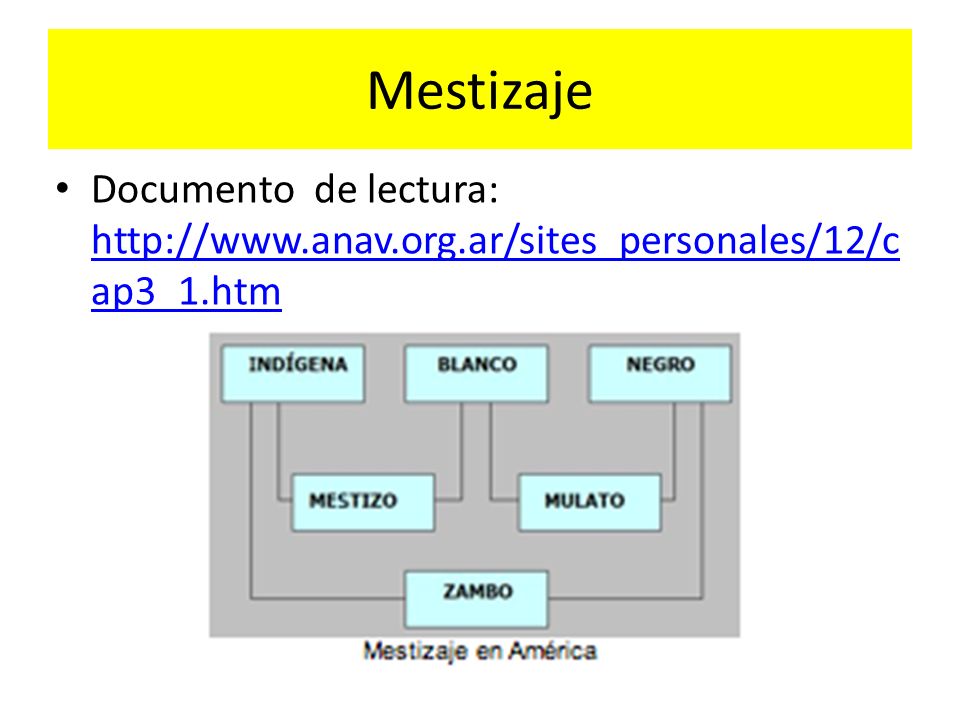 Mestizaje

• Documento de lectura: http://www.anav.org.ar/sites_personales/12/cap3_1.htm

INDÍGENA
BLANCO
NEGRO
MESTIZO
MULATO
ZAMBO

Mestizaje en América